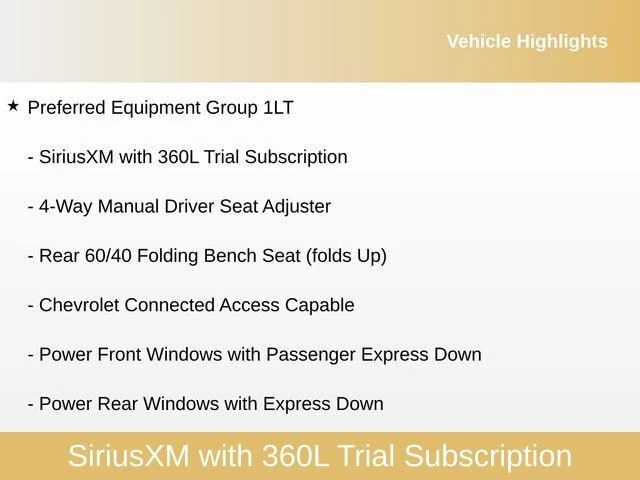 Vehicle Highlights

★ Preferred Equipment Group 1LT

- SiriusXM with 360L Trial Subscription

- 4-Way Manual Driver Seat Adjuster

- Rear 60/40 Folding Bench Seat (folds Up)

- Chevrolet Connected Access Capable

- Power Front Windows with Passenger Express Down

- Power Rear Windows with Express Down

SiriusXM with 360L Trial Subscription